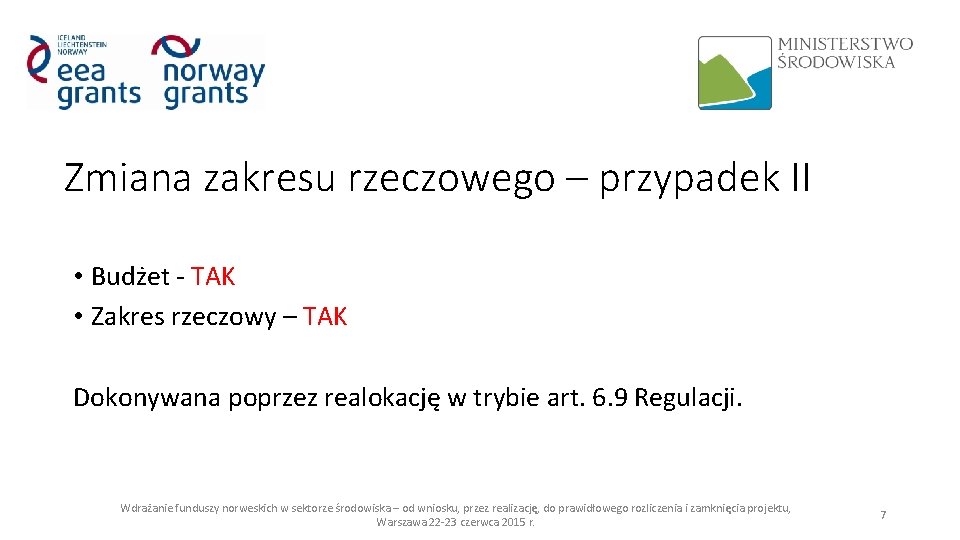 ICELAND
LIECHTENSTEIN
NORWAY
eea grants

norway grants

MINISTERSTWO
ŚRODOWISKA

Zmiana zakresu rzeczowego – przypadek II

• Budżet - TAK
• Zakres rzeczowy – TAK

Dokonywana poprzez realokację w trybie art. 6.9 Regulacji.

Wdrażanie funduszy norweskich w sektorze środowiska – od wniosku, przez realizację, do prawidłowego rozliczenia i zamknięcia projektu, Warszawa 22-23 czerwca 2015 r.

7